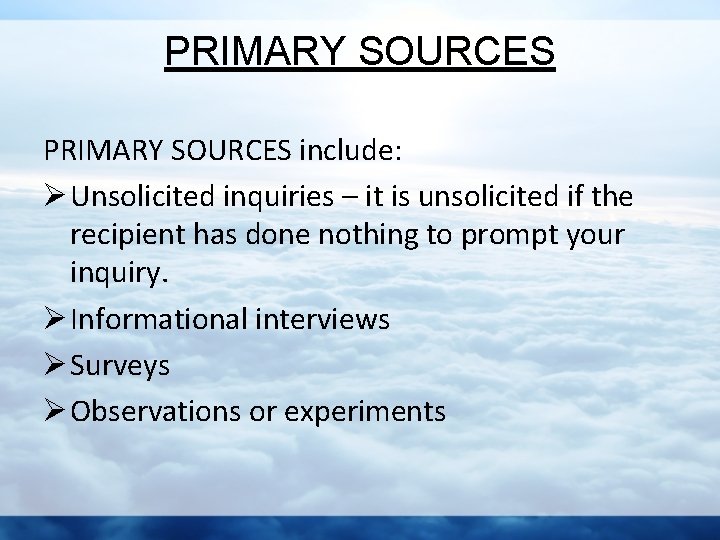 PRIMARY SOURCES

PRIMARY SOURCES include:

➢ Unsolicited inquiries – it is unsolicited if the recipient has done nothing to prompt your inquiry.

➢ Informational interviews

➢ Surveys

➢ Observations or experiments